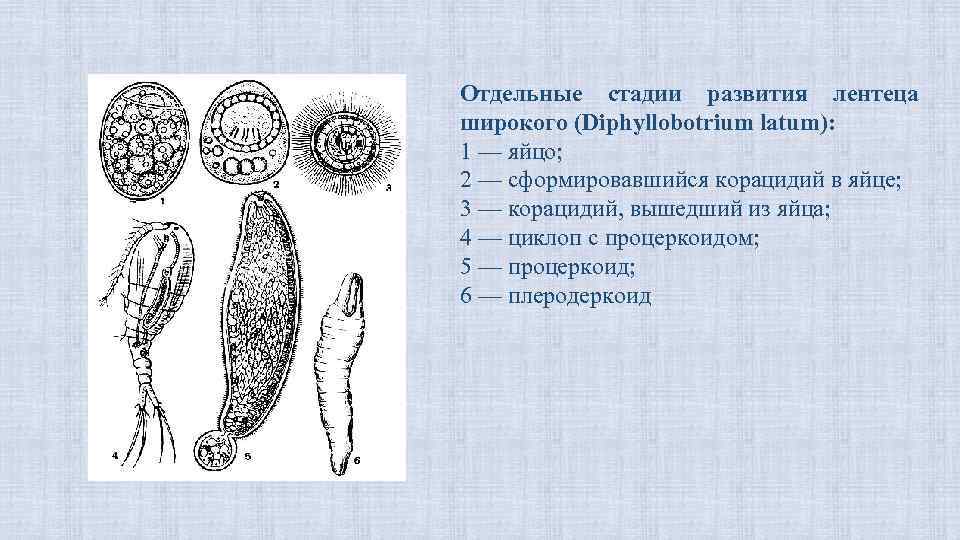 1

2

3

4

5

6

Отдельные стадии развития лентеца широкого (Diphyllobotrium latum):
1 — яйцо;
2 — сформировавшийся корацидий в яйце;
3 — корацидий, вышедший из яйца;
4 — циклоп с процеркоидом;
5 — процеркоид;
6 — плеродеркоид